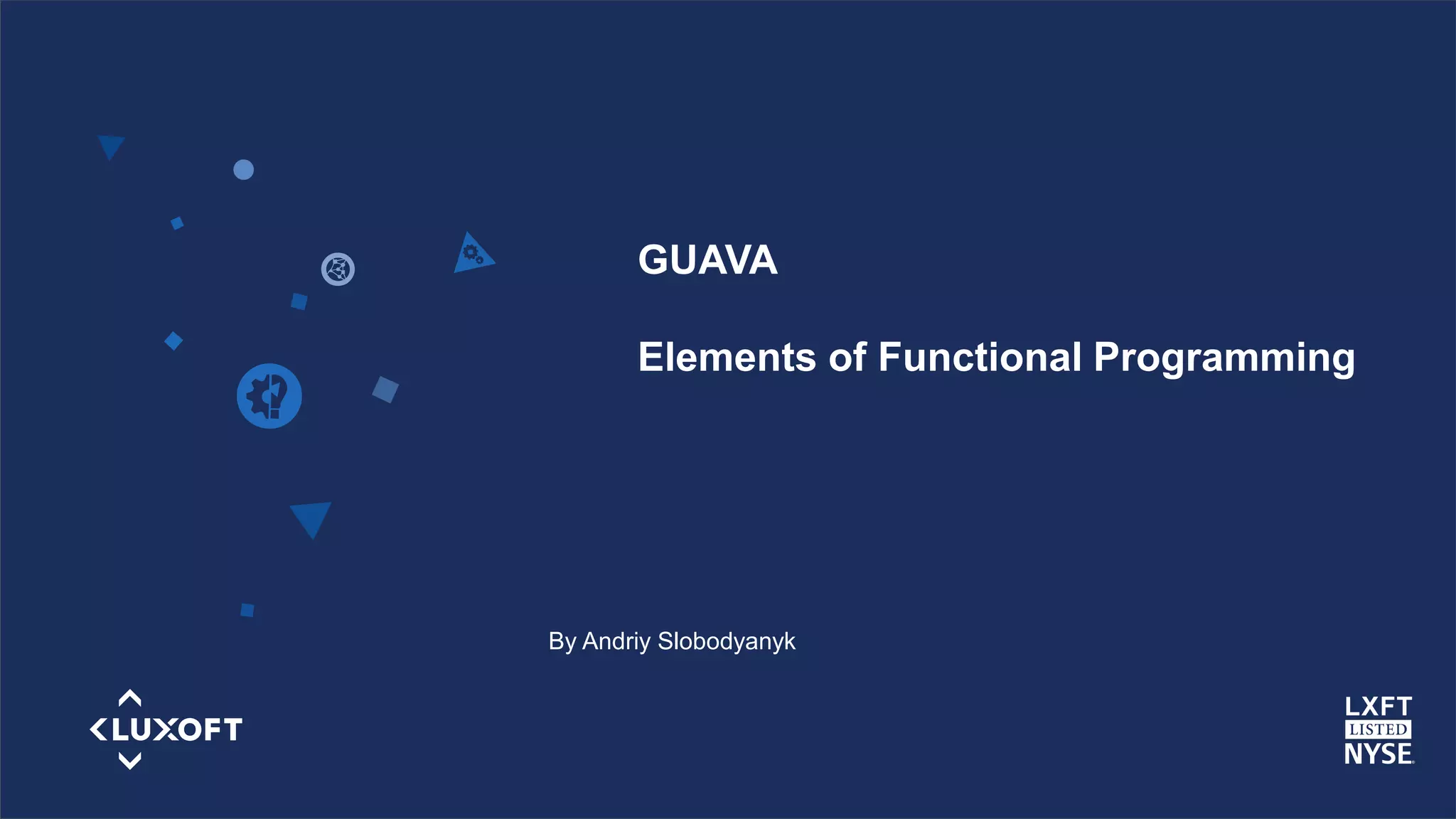 GUAVA

Elements of Functional Programming

By Andriy Slobodyanyk

LUXOFT

LXFT
LISTED
NYSE